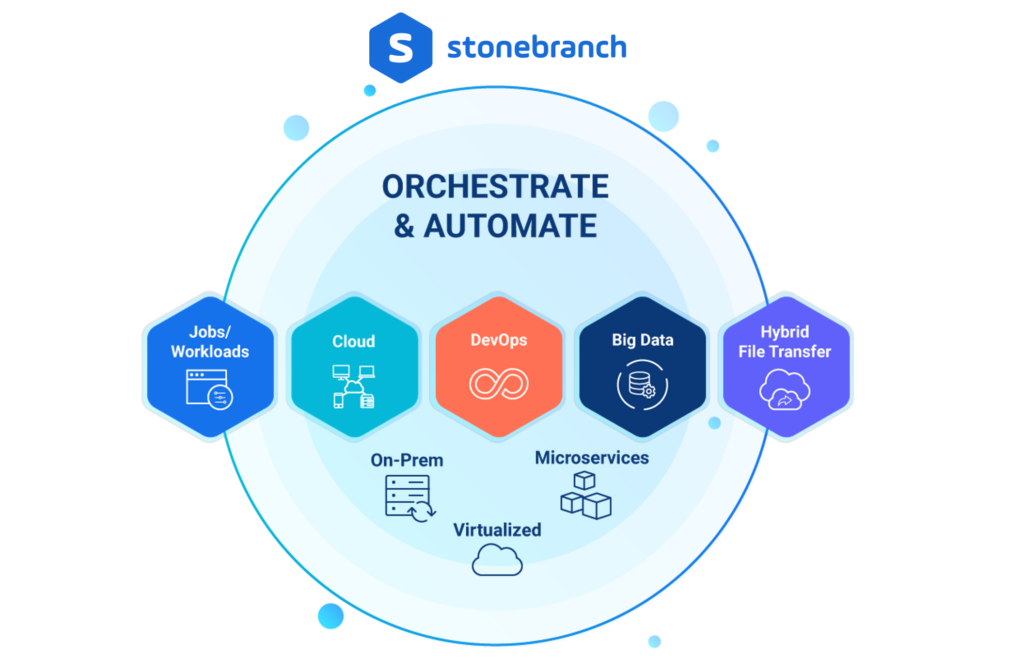 S stonebranch

ORCHESTRATE & AUTOMATE

Jobs/ Workloads

Cloud

DevOps

Big Data

Hybrid File Transfer

On-Prem

Microservices

Virtualized